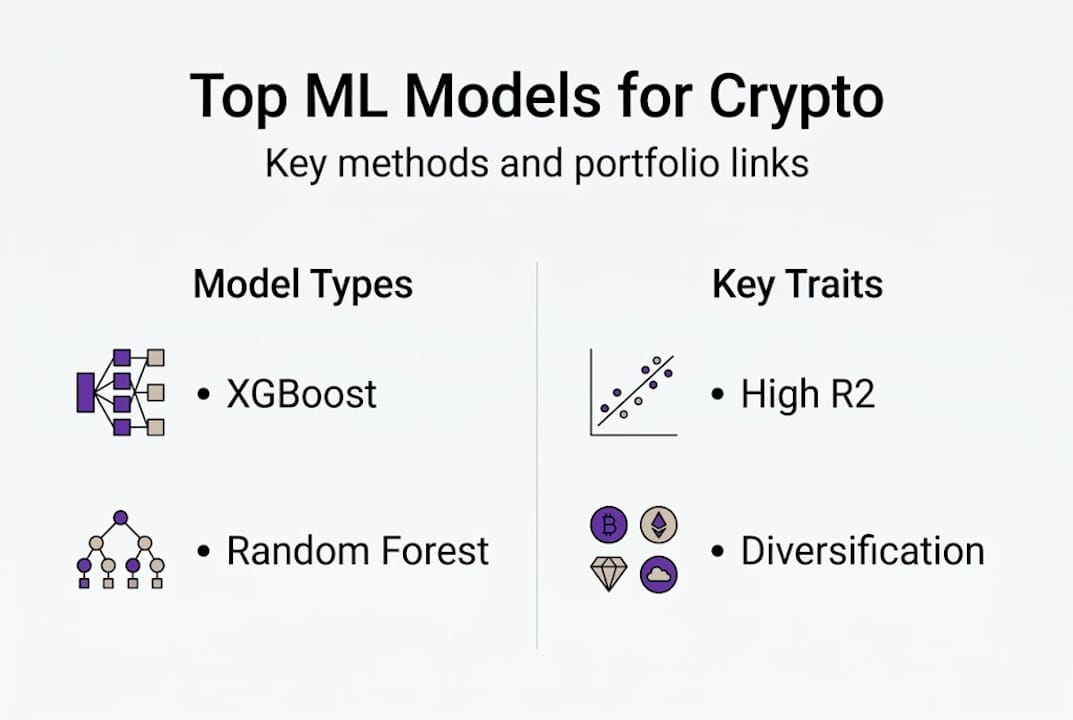 Top ML Models for Crypto

Key methods and portfolio links

Model Types

• XGBoost

• Random Forest

Key Traits

• High R2

• Diversification